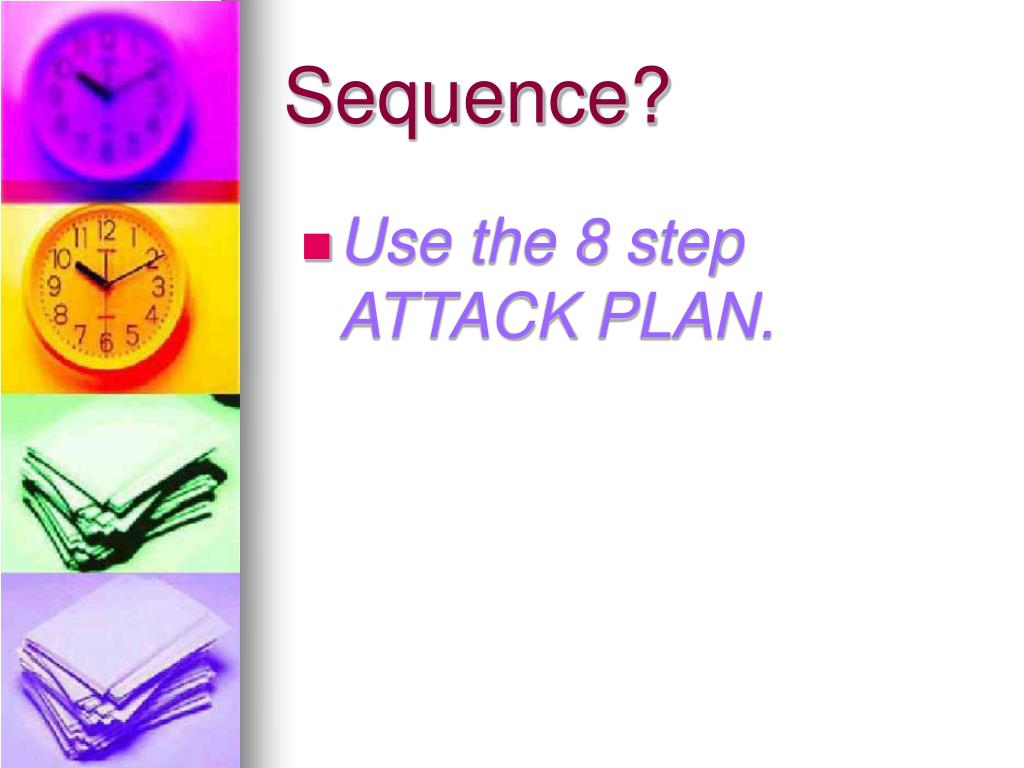 Sequence?

Use the 8 step ATTACK PLAN.